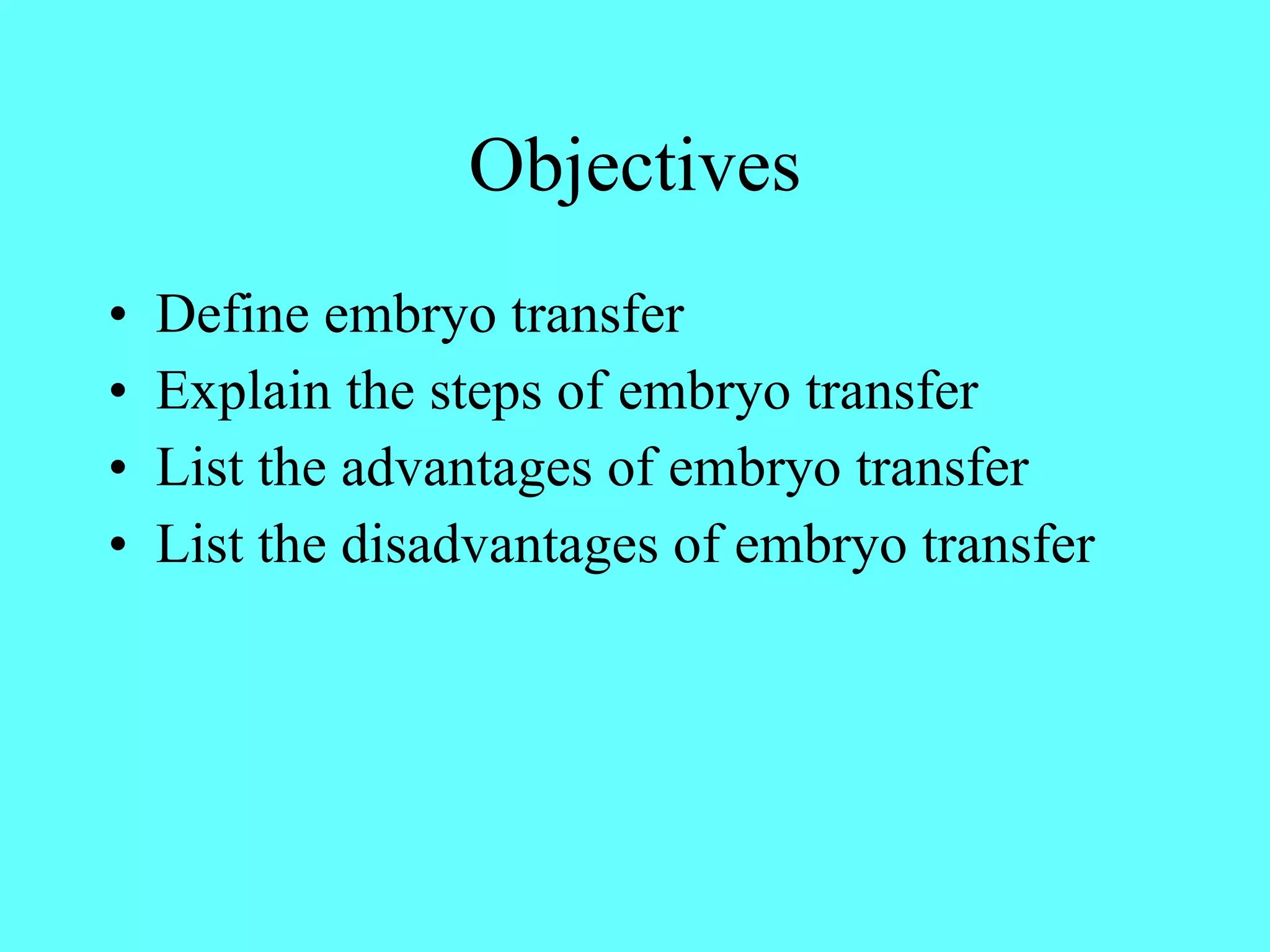 Objectives

• Define embryo transfer
• Explain the steps of embryo transfer
• List the advantages of embryo transfer
• List the disadvantages of embryo transfer